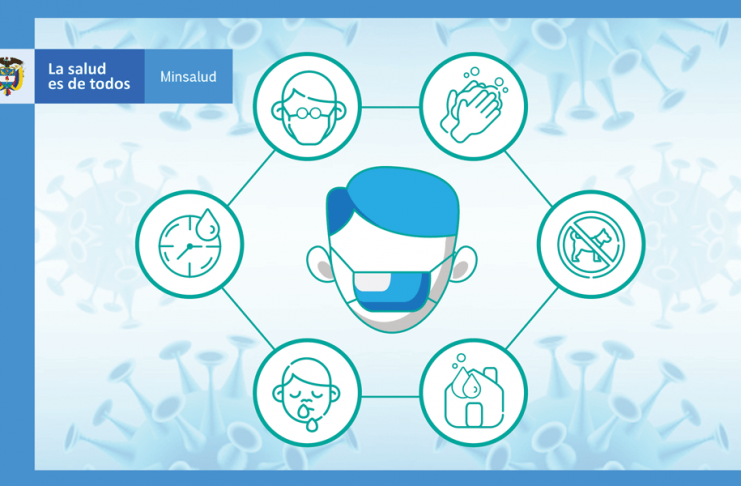 La salud es de todos

Minsalud